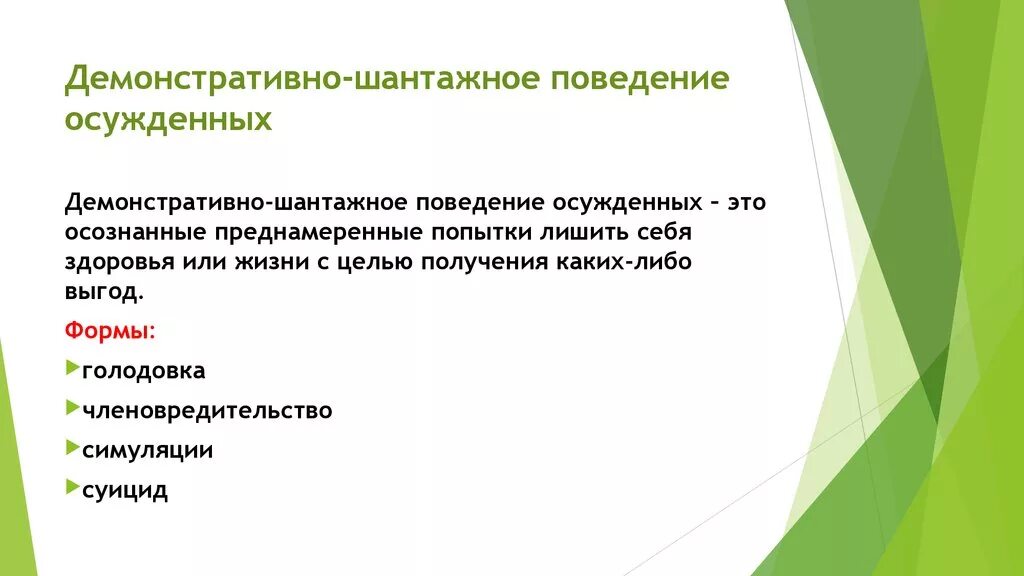 Демонстративно-шантажное поведение осужденных

Демонстративно-шантажное поведение осужденных – это осознанные преднамеренные попытки лишить себя здоровья или жизни с целью получения каких-либо выгод.

Формы:

голодовка

членовредительство

симуляции

суицид